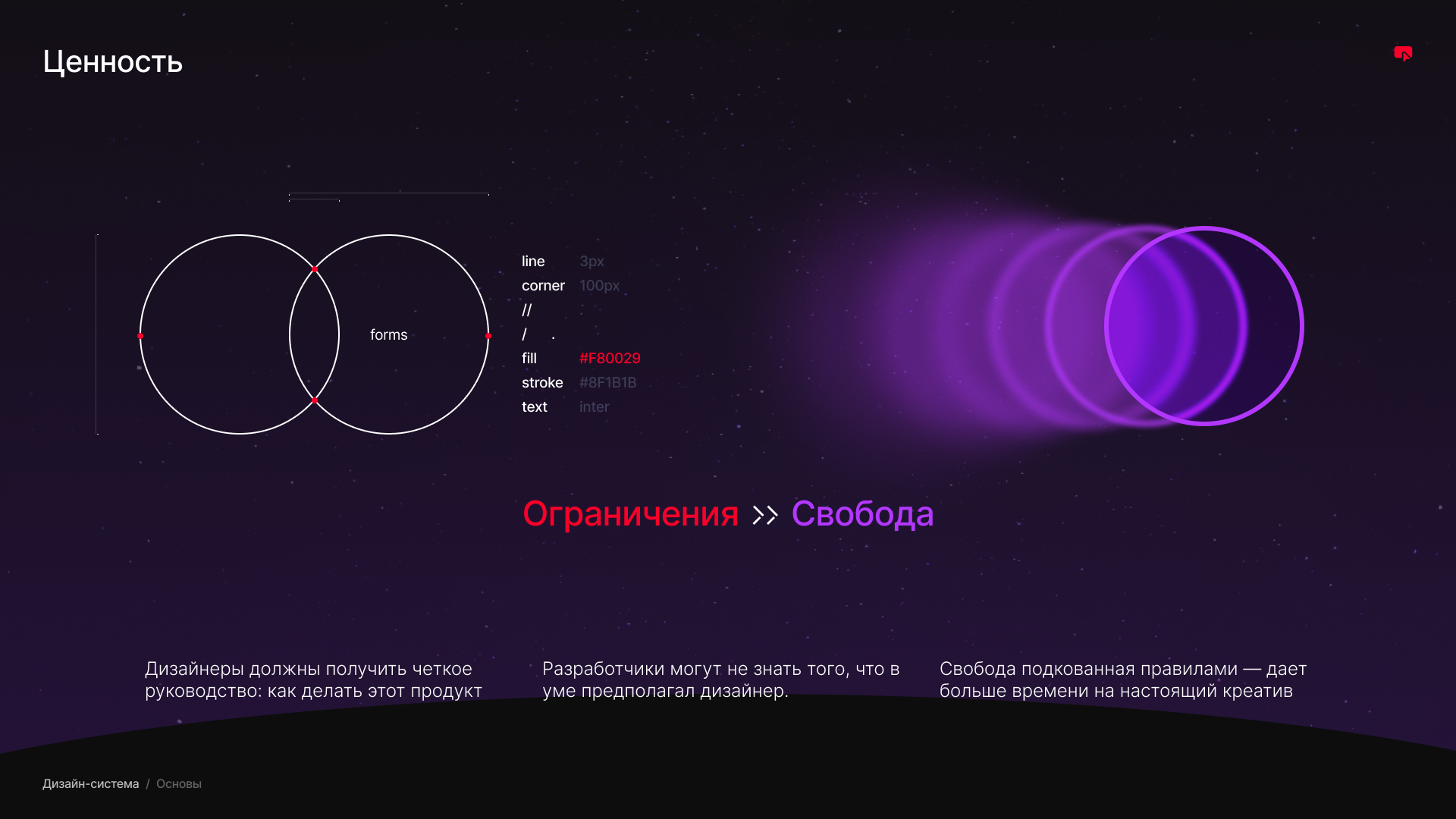 Ценность

forms

line 3px
corner 100px
//
/ .
fill #F80029
stroke #8F1B1B
text inter

Ограничения >> Свобода

Дизайнеры должны получить четкое руководство: как делать этот продукт

Разработчики могут не знать того, что в уме предполагал дизайнер.

Свобода подкованная правилами — дает больше времени на настоящий креатив

Дизайн-система / Основы